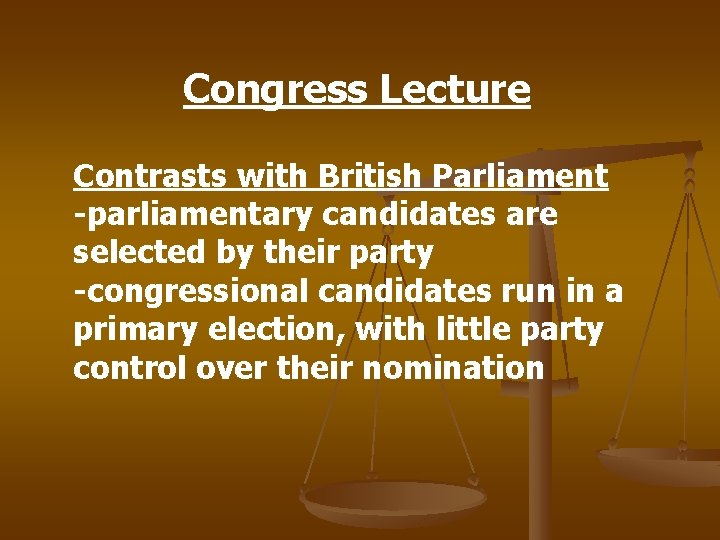 Congress Lecture

Contrasts with British Parliament
-parliamentary candidates are selected by their party
-congressional candidates run in a primary election, with little party control over their nomination